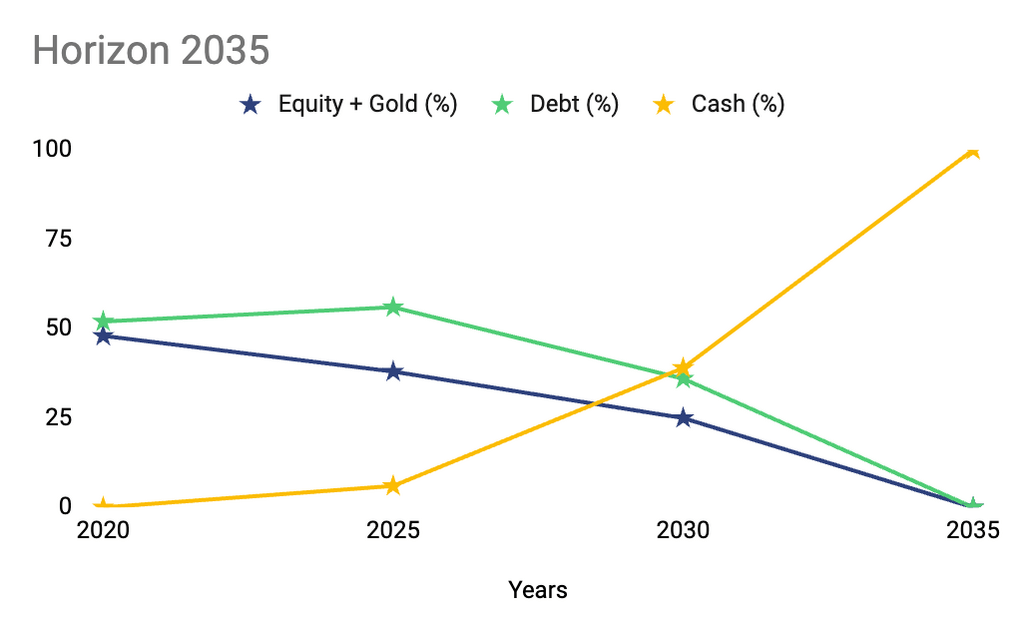 Horizon 2035

Equity + Gold (%)
Debt (%)
Cash (%)

100
75
50
25
0

2020
2025
2030
2035

Years